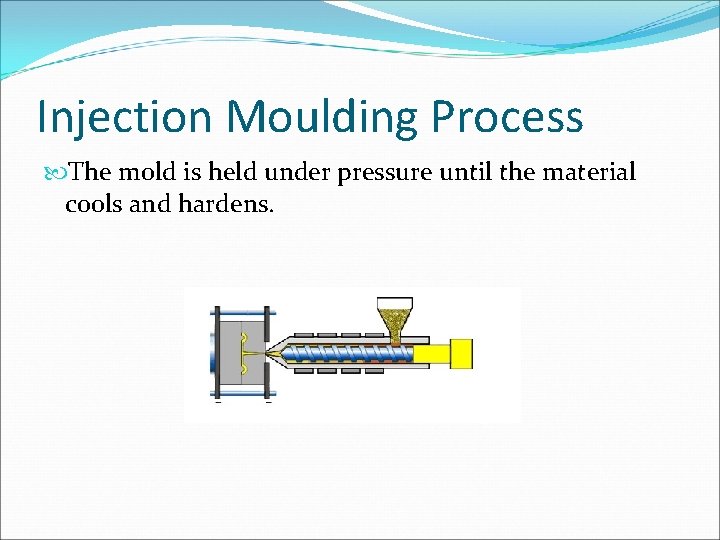 Injection Moulding Process

The mold is held under pressure until the material cools and hardens.